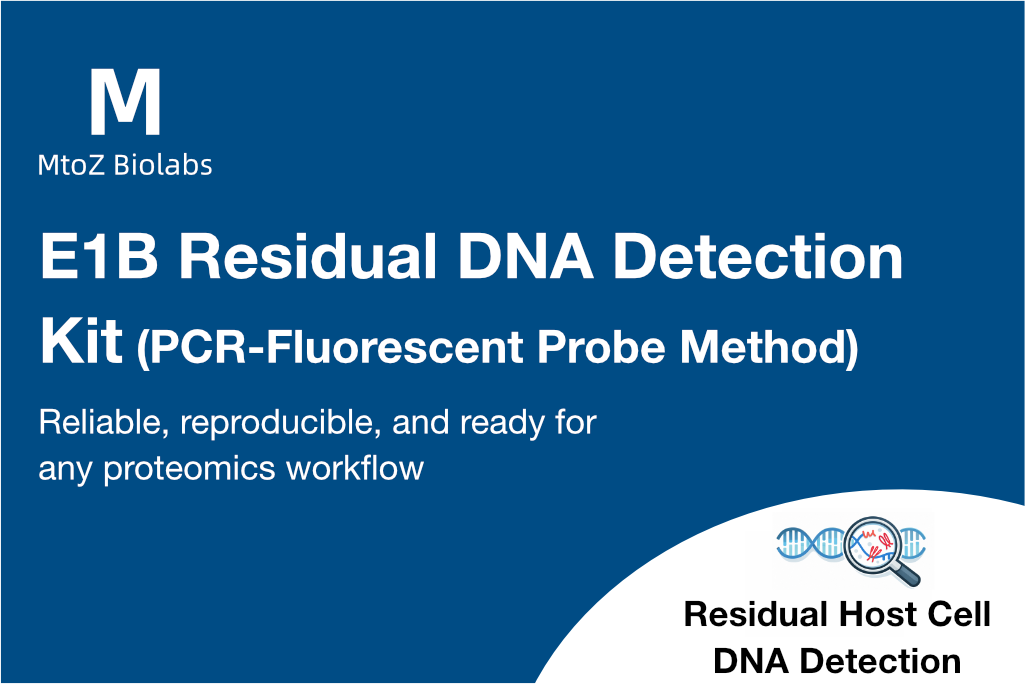 M
MtoZ Biolabs

E1B Residual DNA Detection Kit (PCR-Fluorescent Probe Method)

Reliable, reproducible, and ready for any proteomics workflow

Residual Host Cell DNA Detection